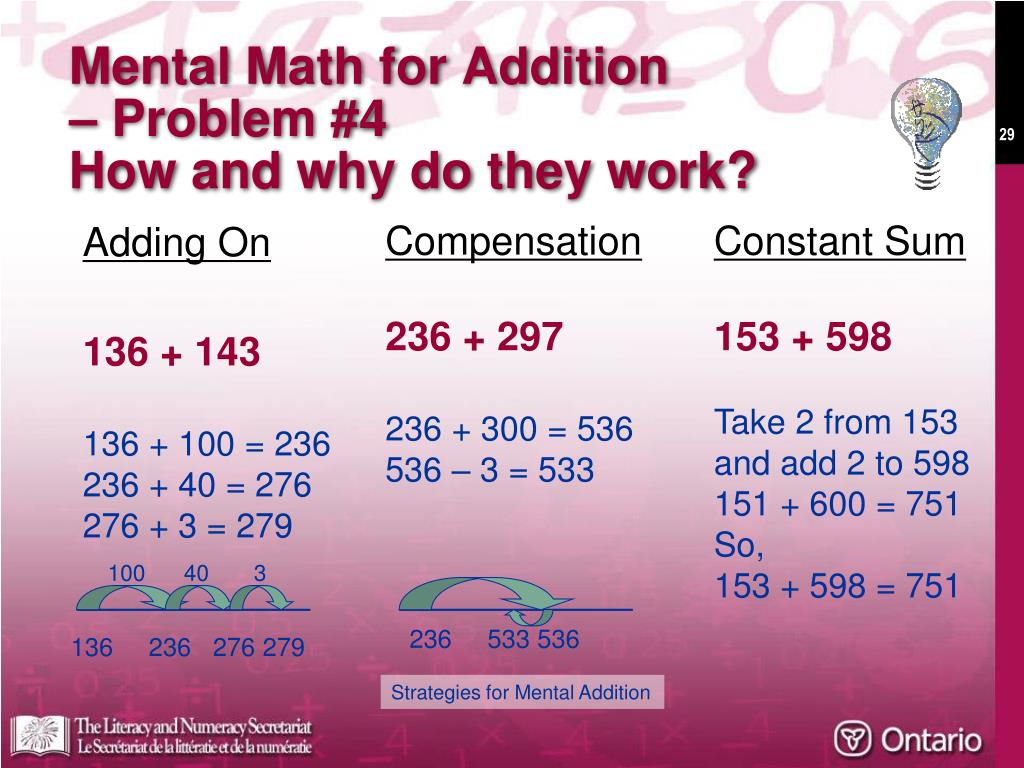 Mental Math for Addition – Problem #4
How and why do they work?

29

Adding On

136 + 143

136 + 100 = 236
236 + 40 = 276
276 + 3 = 279

100 40 3

136 236 276 279

Compensation

236 + 297

236 + 300 = 536
536 – 3 = 533

236 533 536

Constant Sum

153 + 598

Take 2 from 153 and add 2 to 598
151 + 600 = 751
So,
153 + 598 = 751

Strategies for Mental Addition

The Literacy and Numeracy Secretariat
Le Secrétariat de la littératie et de la numératie

Ontario